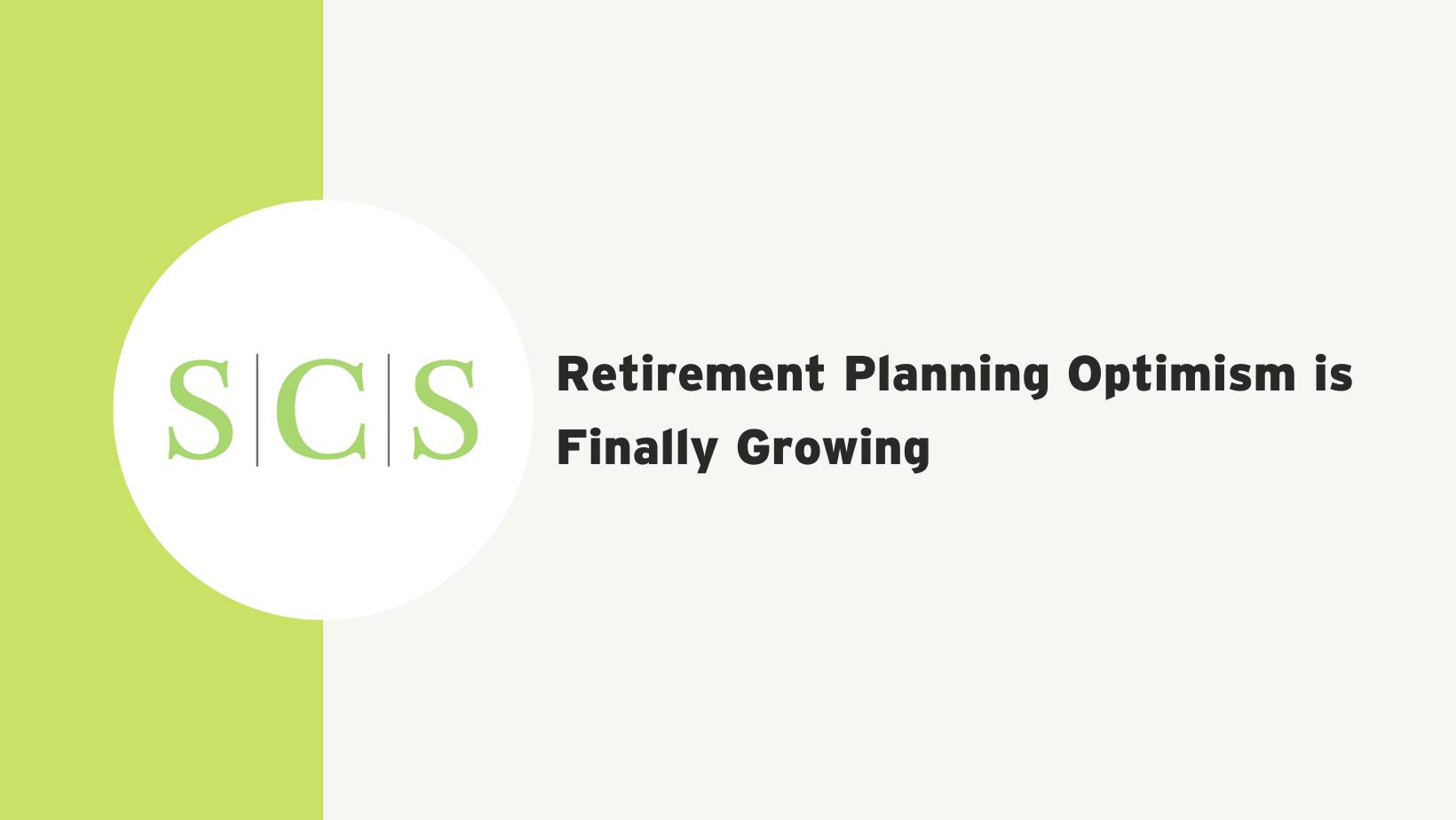 S|C|S

Retirement Planning Optimism is Finally Growing